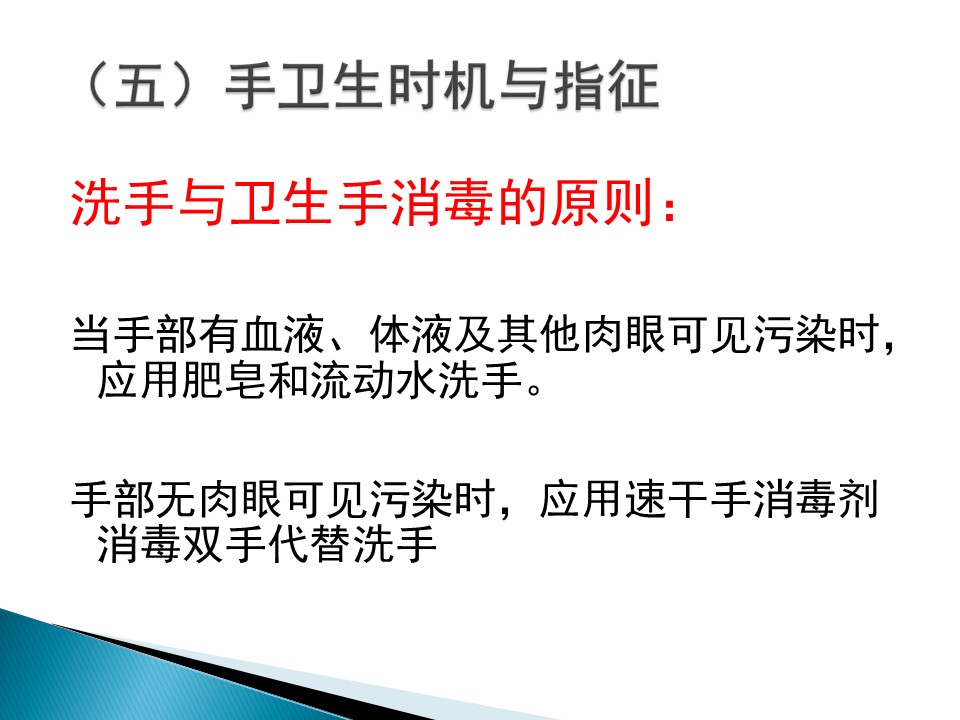 （五）手卫生时机与指征

洗手与卫生手消毒的原则：

当手部有血液、体液及其他肉眼可见污染时，应用肥皂和流动水洗手。

手部无肉眼可见污染时，应用速干手消毒剂消毒双手代替洗手